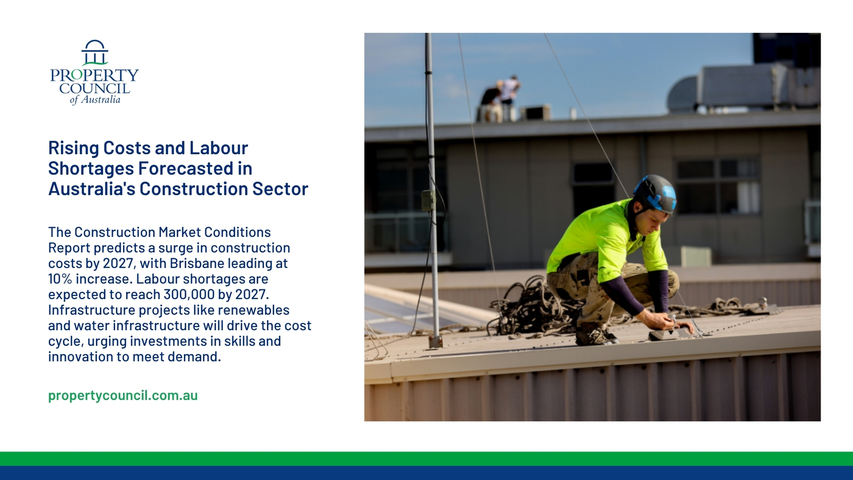 PROPERTY COUNCIL of Australia

Rising Costs and Labour Shortages Forecasted in Australia's Construction Sector

The Construction Market Conditions Report predicts a surge in construction costs by 2027, with Brisbane leading at 10% increase. Labour shortages are expected to reach 300,000 by 2027. Infrastructure projects like renewables and water infrastructure will drive the cost cycle, urging investments in skills and innovation to meet demand.

propertycouncil.com.au